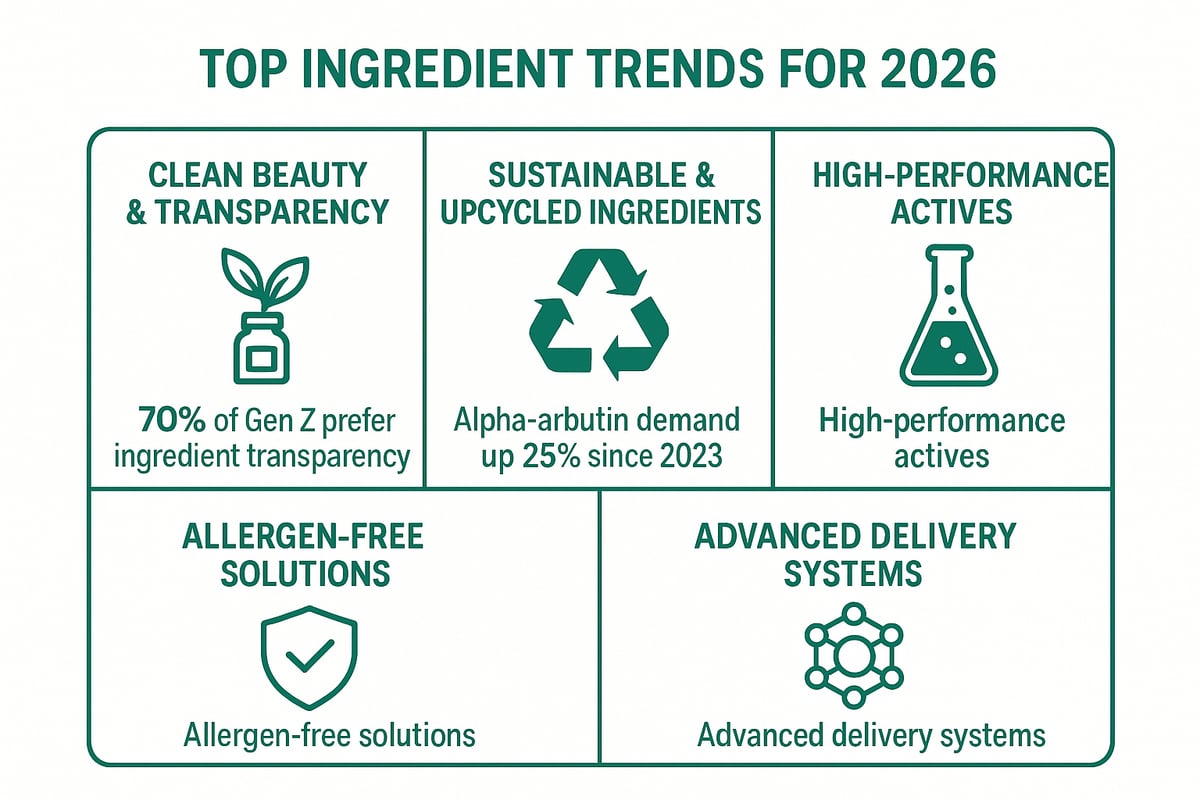 TOP INGREDIENT TRENDS FOR 2026

CLEAN BEAUTY & TRANSPARENCY

70% of Gen Z prefer ingredient transparency

SUSTAINABLE & UPCYCLED INGREDIENTS

Alpha-arbutin demand up 25% since 2023

HIGH-PERFORMANCE ACTIVES

High-performance actives

ALLERGEN-FREE SOLUTIONS

Allergen-free solutions

ADVANCED DELIVERY SYSTEMS

Advanced delivery systems